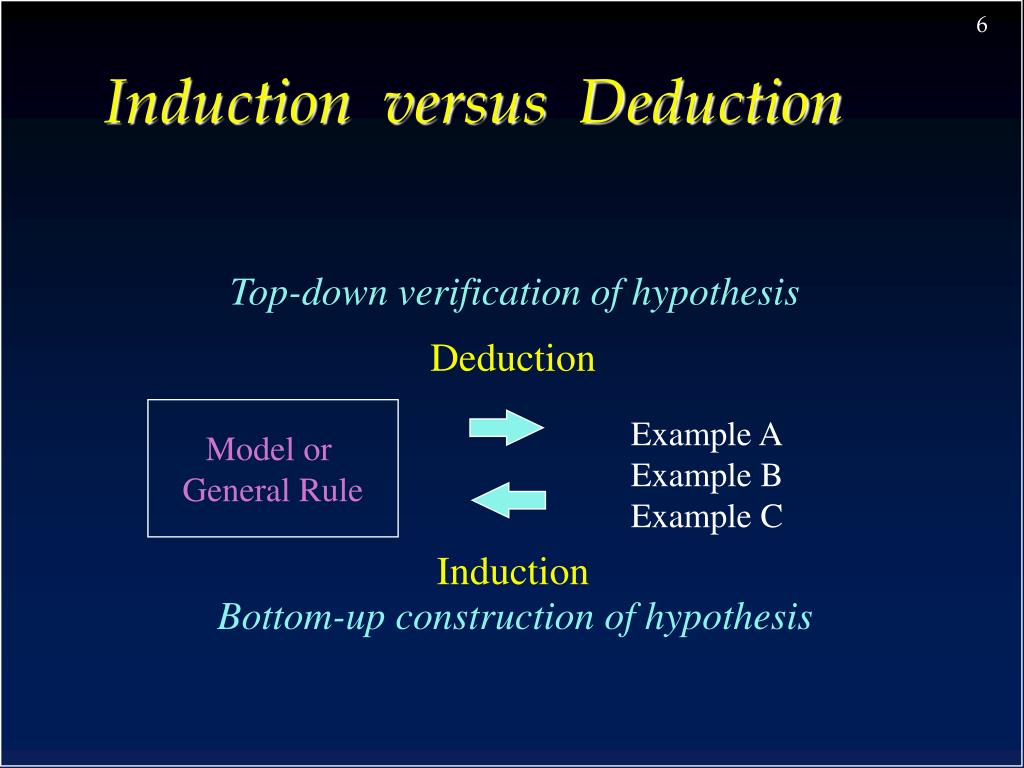 6

Induction versus Deduction

Top-down verification of hypothesis

Deduction

Model or General Rule

Example A
Example B
Example C

Induction

Bottom-up construction of hypothesis